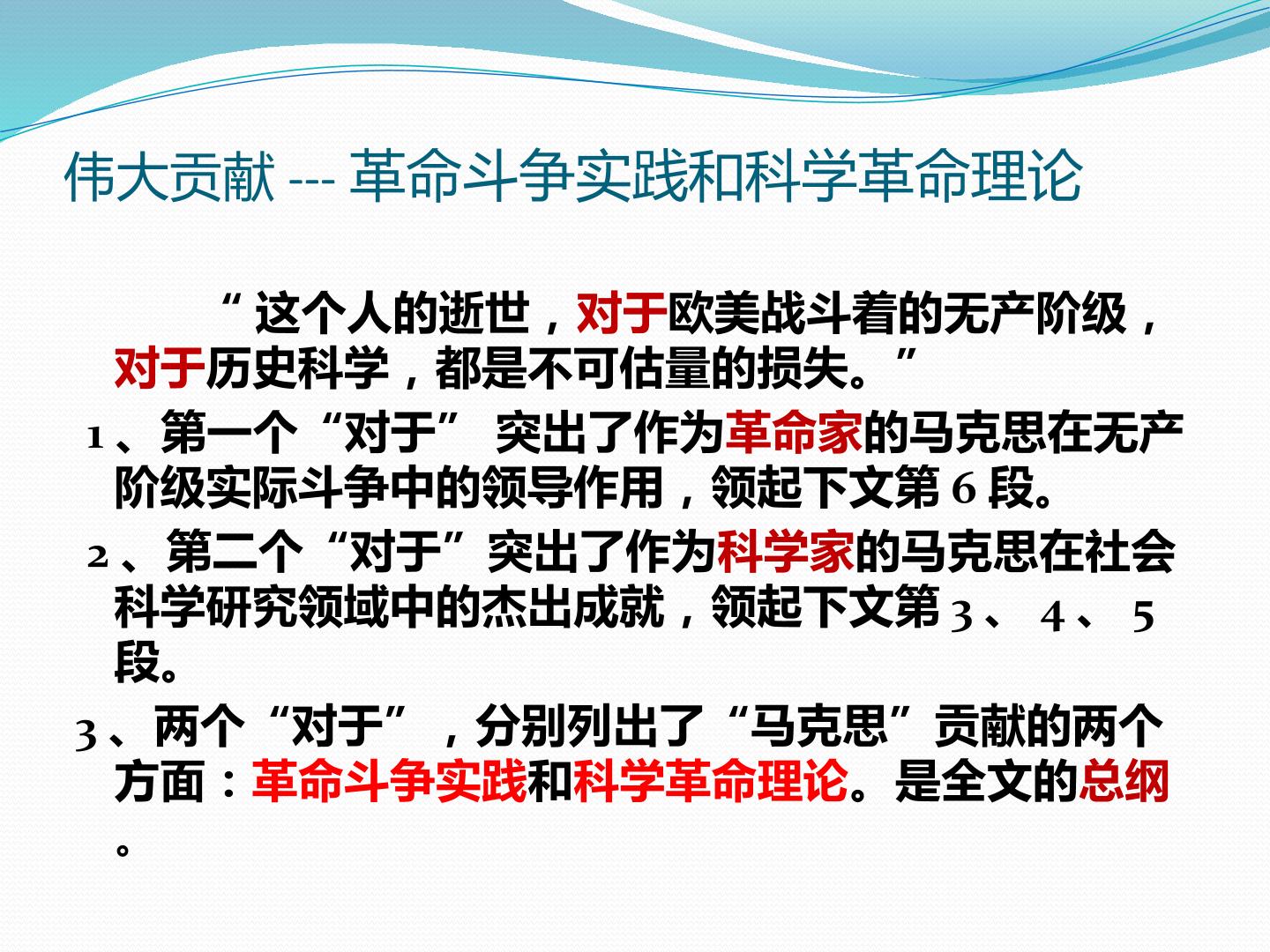 伟大贡献 --- 革命斗争实践和科学革命理论

“这个人的逝世，对于欧美战斗着的无产阶级，对于历史科学，都是不可估量的损失。”

1、第一个“对于” 突出了作为革命家的马克思在无产阶级实际斗争中的领导作用，领起下文第 6 段。

2、第二个“对于”突出了作为科学家的马克思在社会科学研究领域中的杰出成就，领起下文第 3、 4、 5 段。

3、两个“对于”，分别列出了“马克思”贡献的两个方面：革命斗争实践和科学革命理论。是全文的总纲。